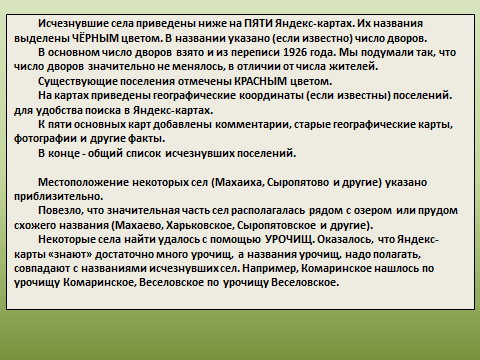 Исчезнувшие села приведены ниже на ПЯТИ Яндекс-картах. Их названия выделены ЧЁРНЫМ цветом. В названии указано (если известно) число дворов.

В основном число дворов взято и из переписи 1926 года. Мы подумали так, что число дворов значительно не менялось, в отличии от числа жителей.

Существующие поселения отмечены КРАСНЫМ цветом.

На картах приведены географические координаты (если известны) поселений. для удобства поиска в Яндекс-картах.

К пяти основных карт добавлены комментарии, старые географические карты, фотографии и другие факты.

В конце - общий список исчезнувших поселений.

Местоположение некоторых сел (Махаиха, Сыропятово и другие) указано приблизительно.

Повезло, что значительная часть сел располагалась рядом с озером или прудом схожего названия (Махаево, Харьковское, Сыропятовское и другие).

Некоторые села найти удалось с помощью УРОЧИЩ. Оказалось, что Яндекс-карты «знают» достаточно много урочищ, а названия урочищ, надо полагать, совпадают с названиями исчезнувших сел. Например, Комаринское нашлось по урочищу Комаринское, Веселовское по урочищу Веселовское.